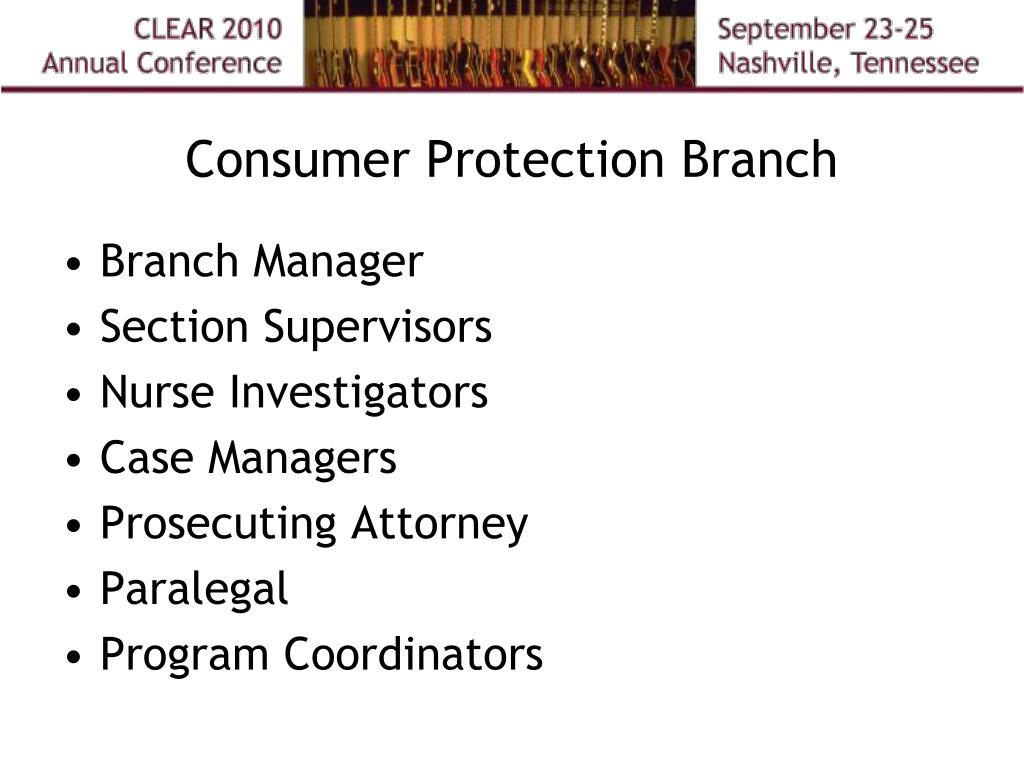 CLEAR 2010
Annual Conference

September 23-25
Nashville, Tennessee

Consumer Protection Branch

• Branch Manager
• Section Supervisors
• Nurse Investigators
• Case Managers
• Prosecuting Attorney
• Paralegal
• Program Coordinators